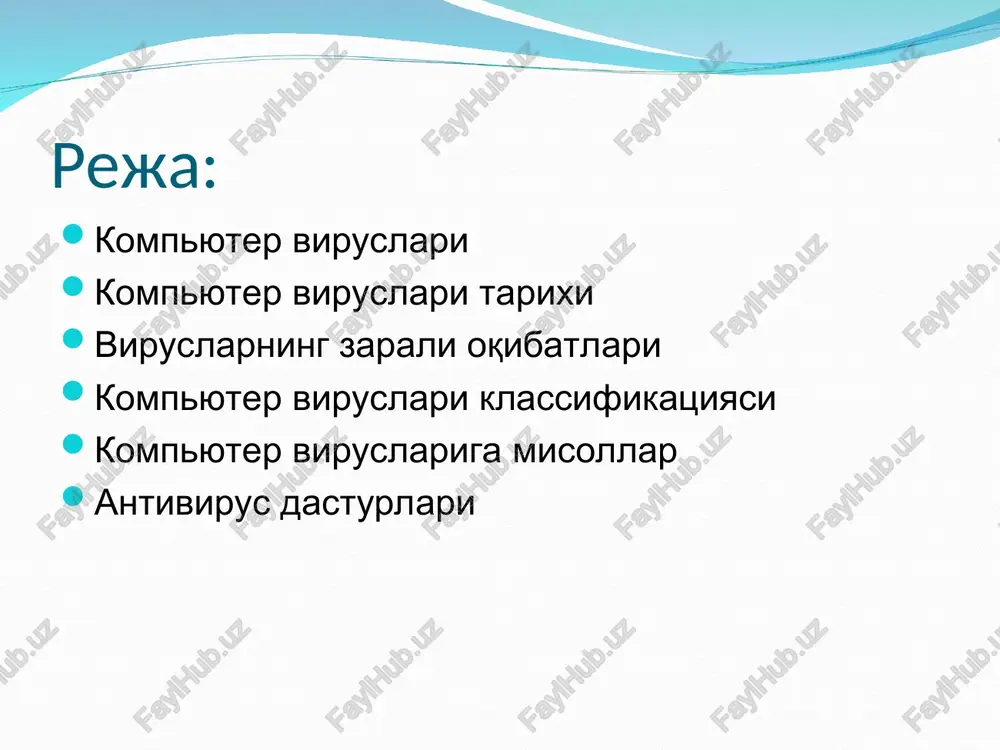 Режа:

Компьютер вируслари
Компьютер вируслари тарихи
Вирусларнинг зарали оқибатлари
Компьютер вируслари классификацияси
Компьютер вирусларига мисоллар
Антивирус дастурлари

FaylHub.uz